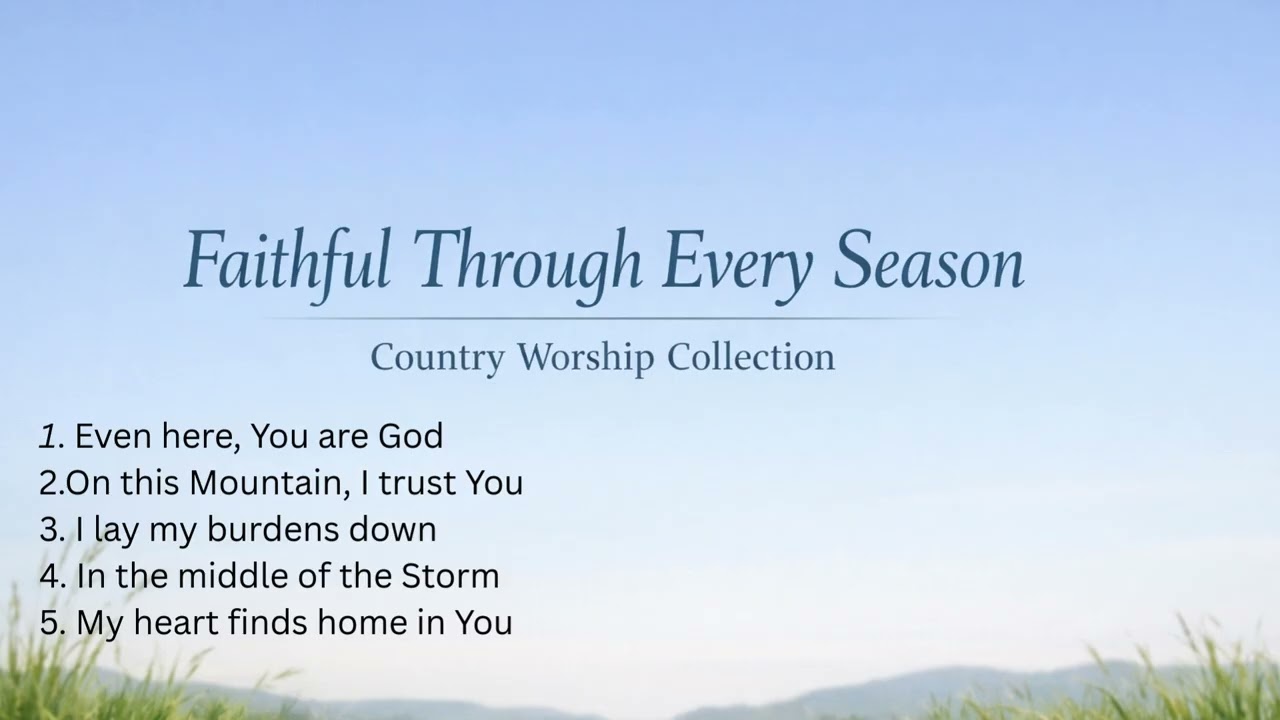 Faithful Through Every Season

Country Worship Collection

1. Even here, You are God
2.On this Mountain, I trust You
3. I lay my burdens down
4. In the middle of the Storm
5. My heart finds home in You